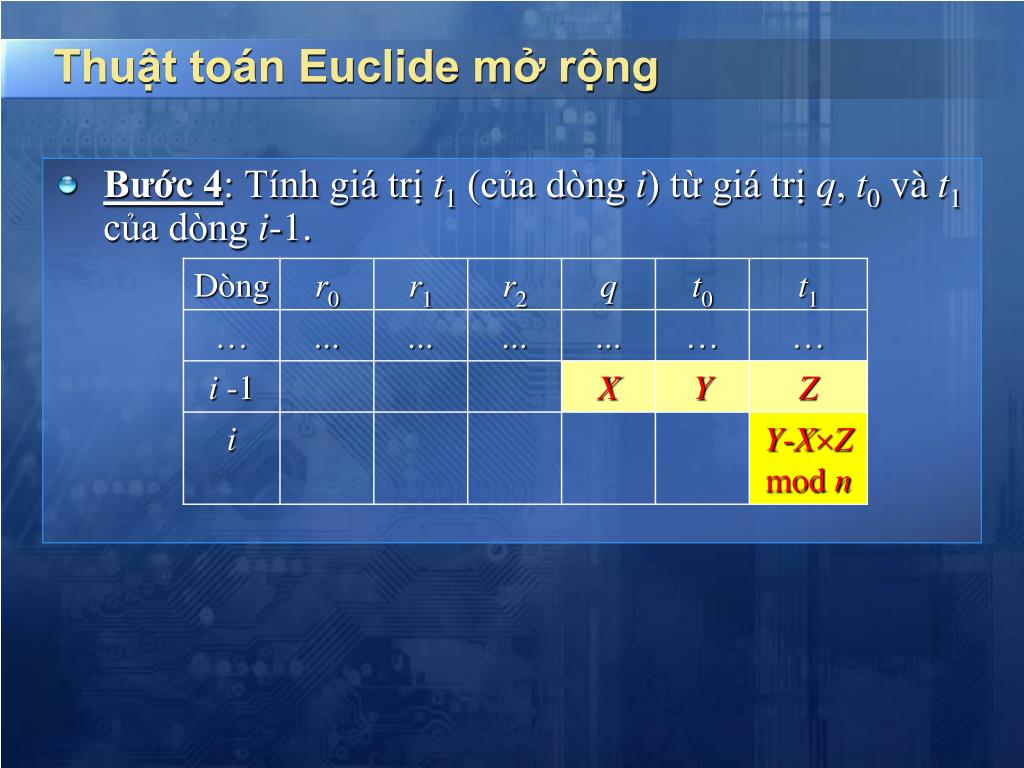 Thuật toán Euclide mở rộng

Bước 4: Tính giá trị $t_1$ (của dòng $i$) từ giá trị $q$, $t_0$ và $t_1$ của dòng $i$-1.

| Dòng | $r_0$ | $r_1$ | $r_2$ | $q$ | $t_0$ | $t_1$ |
|---|---|---|---|---|---|---|
| … | ... | ... | ... | ... | … | … |
| $i$ -1 | | | | $X$ | $Y$ | $Z$ |
| $i$ | | | | | | $Y$-$X$×$Z$ mod $n$ |